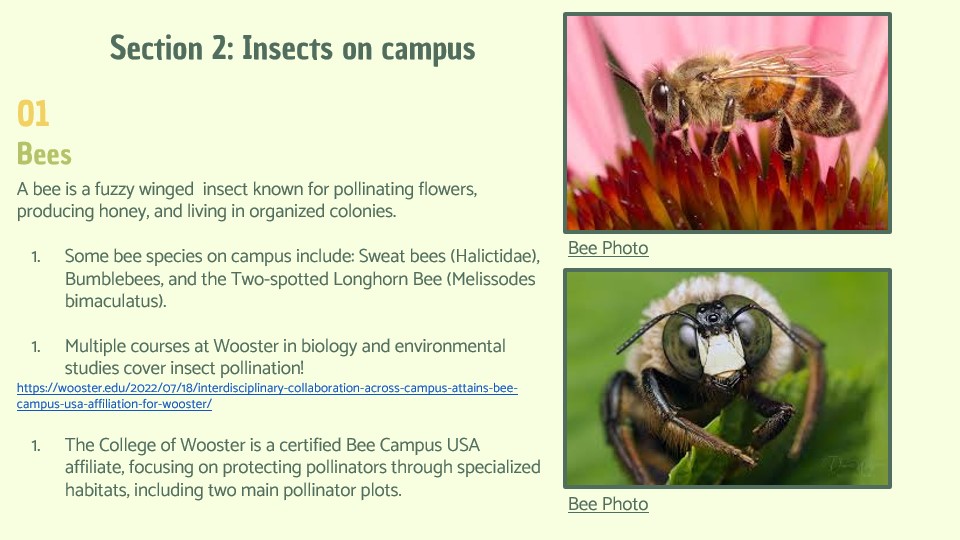 Section 2: Insects on campus

01

Bees

A bee is a fuzzy winged insect known for pollinating flowers, producing honey, and living in organized colonies.

1. Some bee species on campus include: Sweat bees (Halictidae), Bumblebees, and the Two-spotted Longhorn Bee (Melissodes bimaculatus).

1. Multiple courses at Wooster in biology and environmental studies cover insect pollination!

https://wooster.edu/2022/07/18/interdisciplinary-collaboration-across-campus-attains-bee-campus-usa-affiliation-for-wooster/

1. The College of Wooster is a certified Bee Campus USA affiliate, focusing on protecting pollinators through specialized habitats, including two main pollinator plots.

Bee Photo

Bee Photo